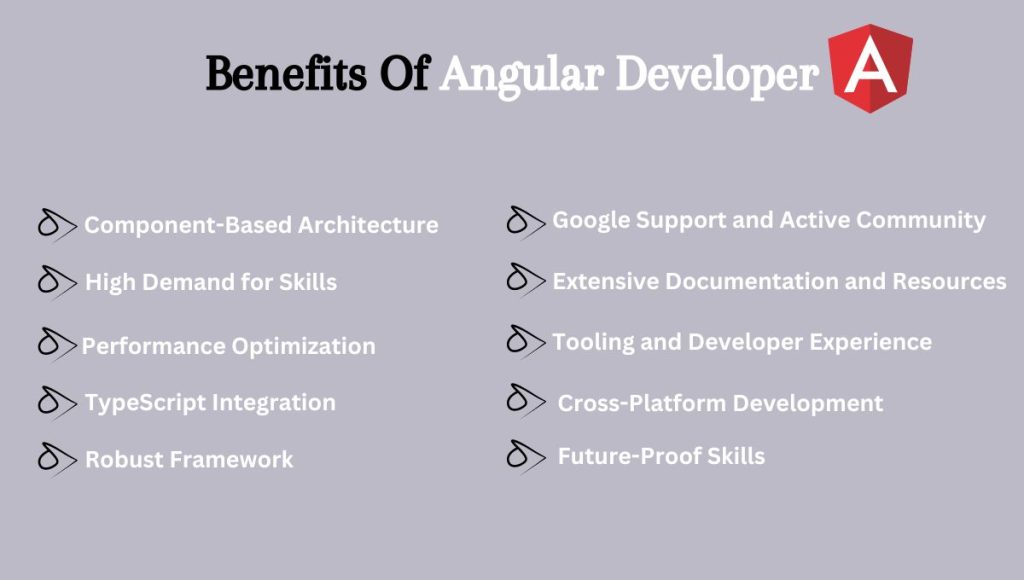 Benefits Of Angular Developer A

Component-Based Architecture
High Demand for Skills
Performance Optimization
TypeScript Integration
Robust Framework

Google Support and Active Community
Extensive Documentation and Resources
Tooling and Developer Experience
Cross-Platform Development
Future-Proof Skills